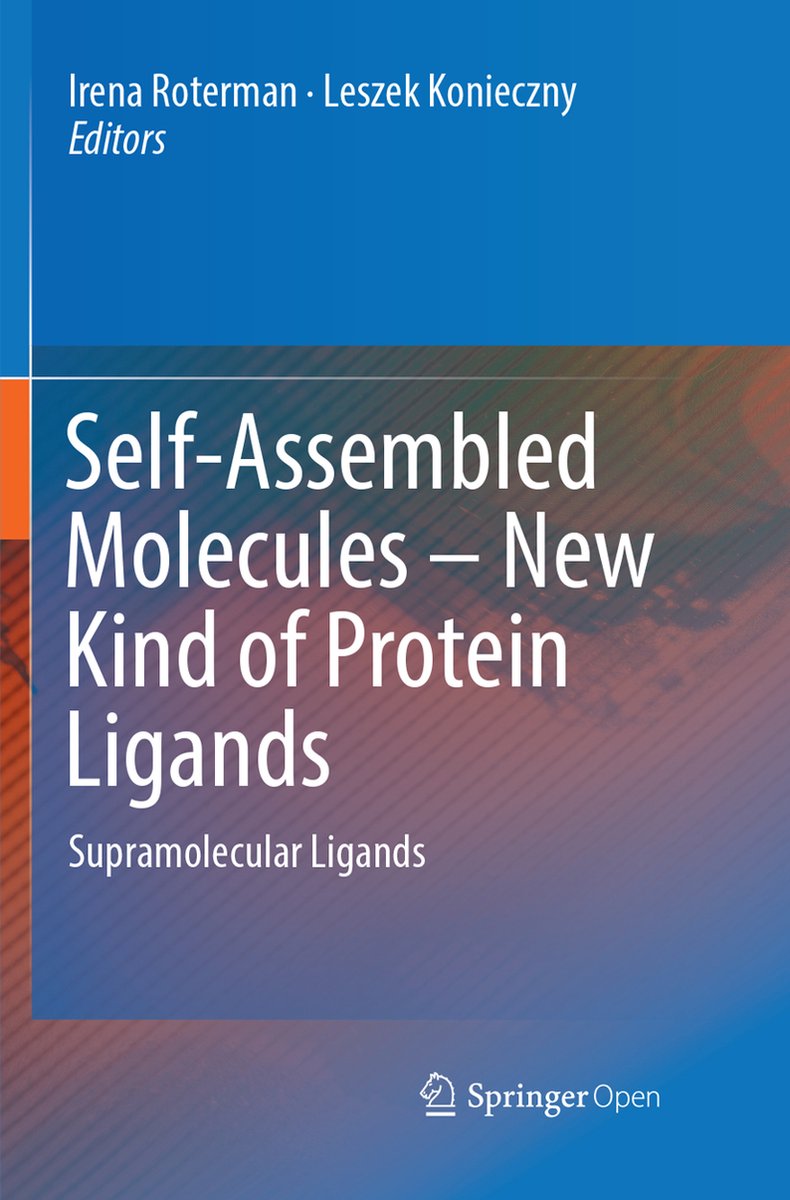 Irena Roterman · Leszek Konieczny
Editors

Self-Assembled Molecules – New Kind of Protein Ligands

Supramolecular Ligands

Springer Open